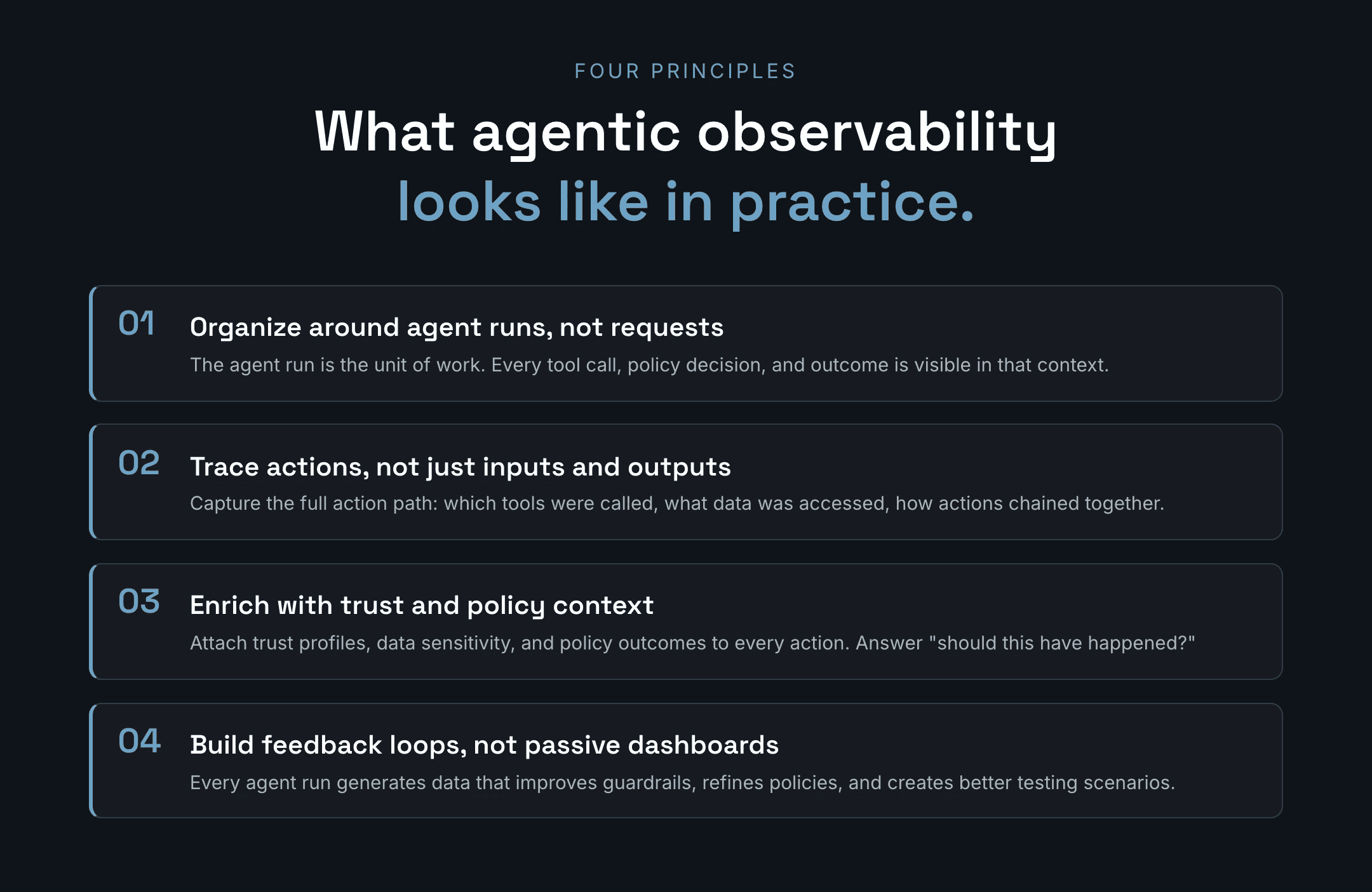 FOUR PRINCIPLES

What agentic observability looks like in practice.

01 Organize around agent runs, not requests

The agent run is the unit of work. Every tool call, policy decision, and outcome is visible in that context.

02 Trace actions, not just inputs and outputs

Capture the full action path: which tools were called, what data was accessed, how actions chained together.

03 Enrich with trust and policy context

Attach trust profiles, data sensitivity, and policy outcomes to every action. Answer "should this have happened?"

04 Build feedback loops, not passive dashboards

Every agent run generates data that improves guardrails, refines policies, and creates better testing scenarios.